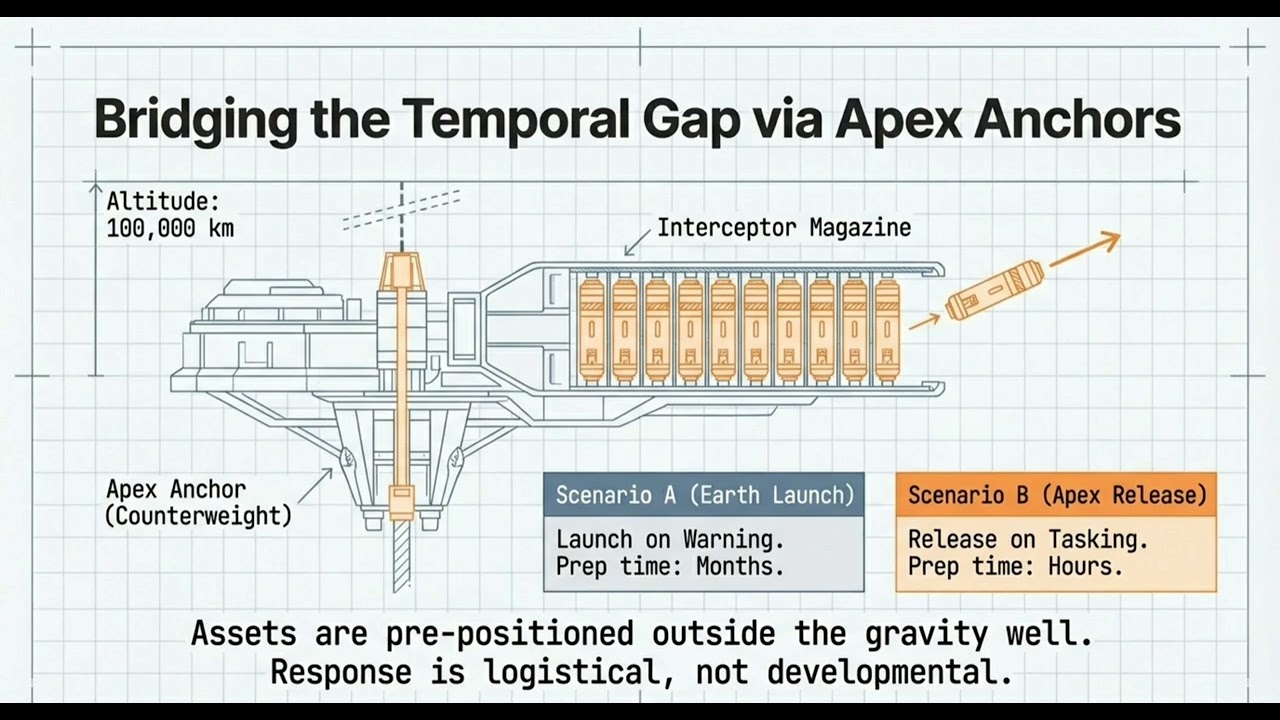 Bridging the Temporal Gap via Apex Anchors

Altitude:
100,000 km

Interceptor Magazine

Apex Anchor
(Counterweight)

Scenario A (Earth Launch)
Launch on Warning.
Prep time: Months.

Scenario B (Apex Release)
Release on Tasking.
Prep time: Hours.

Assets are pre-positioned outside the gravity well.
Response is logistical, not developmental.